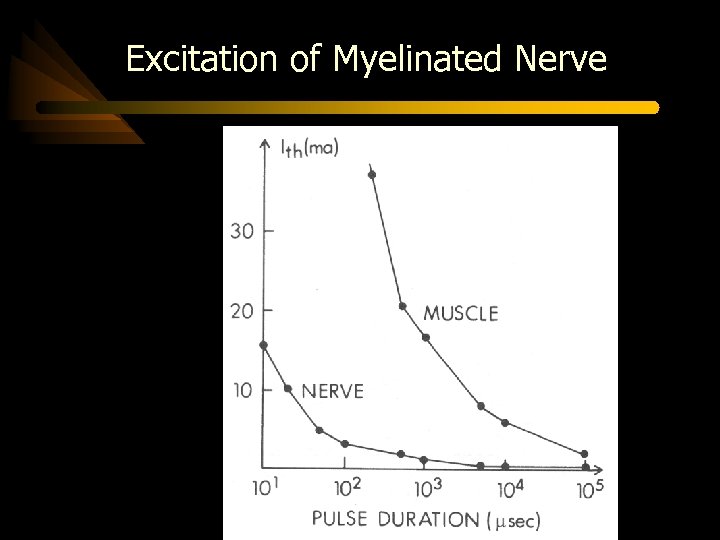 Excitation of Myelinated Nerve

$I_{th}$(ma)

30

20

10

MUSCLE

NERVE

$10^1$ $10^2$ $10^3$ $10^4$ $10^5$

PULSE DURATION ($\mu$sec)